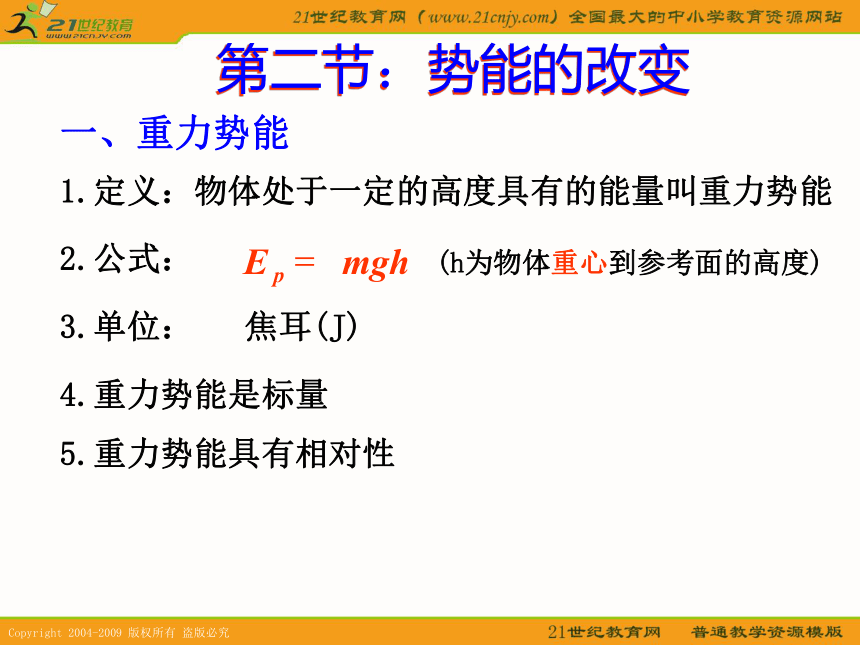 21世纪教育
www.21cnjy.com

21世纪教育网（www.21cnjy.com）全国最大的中小学教育资源网站

第二节：势能的改变

一、重力势能

1.定义：物体处于一定的高度具有的能量叫重力势能

2.公式： $E_p = mgh$ （h为物体重心到参考面的高度）

3.单位： 焦耳(J)

4.重力势能是标量

5.重力势能具有相对性

Copyright 2004-2009 版权所有 盗版必究

21世纪教育网 普通教学资源模版